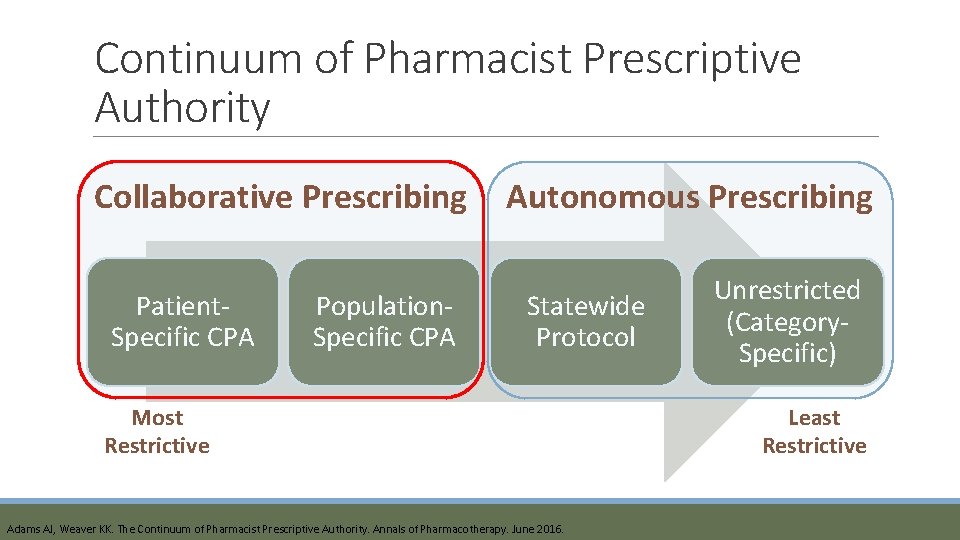 Continuum of Pharmacist Prescriptive Authority

Collaborative Prescribing

Autonomous Prescribing

Patient-Specific CPA

Population-Specific CPA

Statewide Protocol

Unrestricted (Category-Specific)

Most Restrictive

Least Restrictive

Adams AJ, Weaver KK. The Continuum of Pharmacist Prescriptive Authority. Annals of Pharmacotherapy. June 2016.